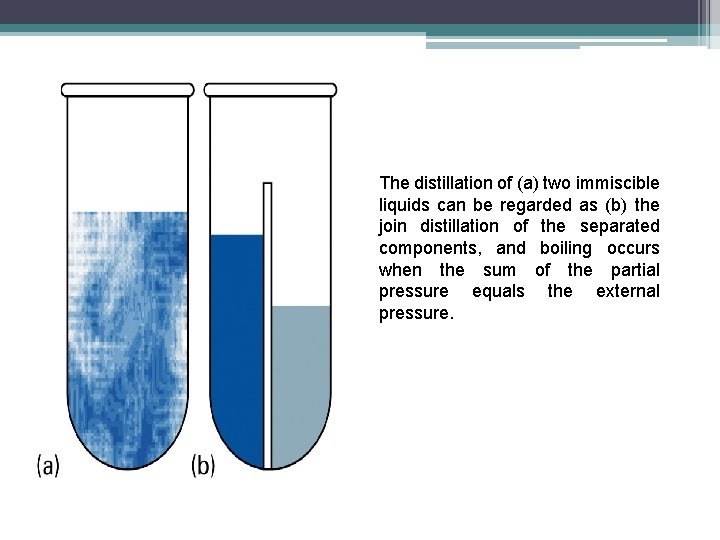 (a)

(b)

The distillation of (a) two immiscible liquids can be regarded as (b) the join distillation of the separated components, and boiling occurs when the sum of the partial pressure equals the external pressure.